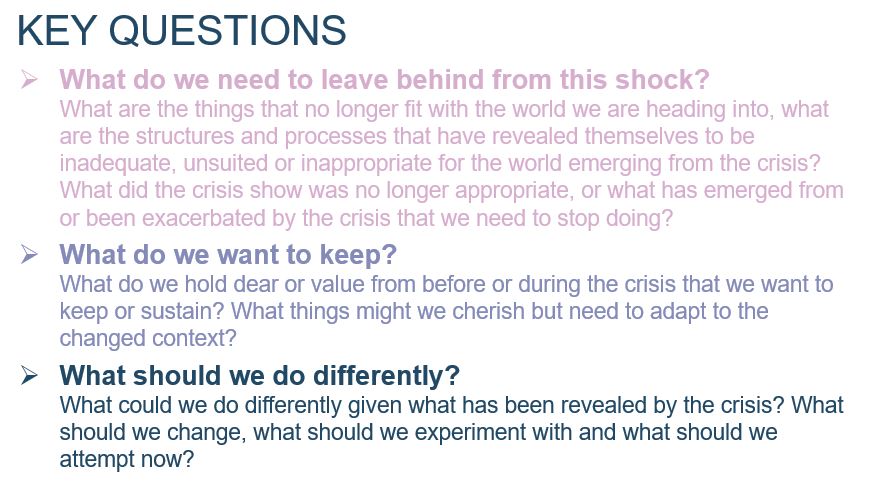 KEY QUESTIONS

➢ What do we need to leave behind from this shock?
What are the things that no longer fit with the world we are heading into, what are the structures and processes that have revealed themselves to be inadequate, unsuited or inappropriate for the world emerging from the crisis? What did the crisis show was no longer appropriate, or what has emerged from or been exacerbated by the crisis that we need to stop doing?

➢ What do we want to keep?
What do we hold dear or value from before or during the crisis that we want to keep or sustain? What things might we cherish but need to adapt to the changed context?

➢ What should we do differently?
What could we do differently given what has been revealed by the crisis? What should we change, what should we experiment with and what should we attempt now?